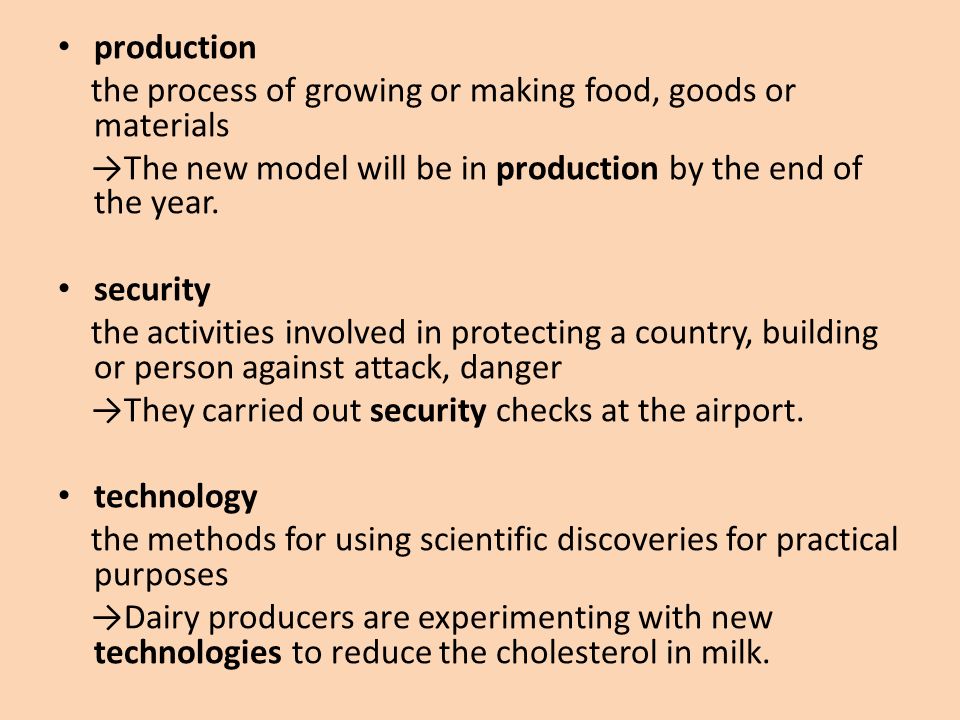 • production
the process of growing or making food, goods or materials
→The new model will be in production by the end of the year.

• security
the activities involved in protecting a country, building or person against attack, danger
→They carried out security checks at the airport.

• technology
the methods for using scientific discoveries for practical purposes
→Dairy producers are experimenting with new technologies to reduce the cholesterol in milk.